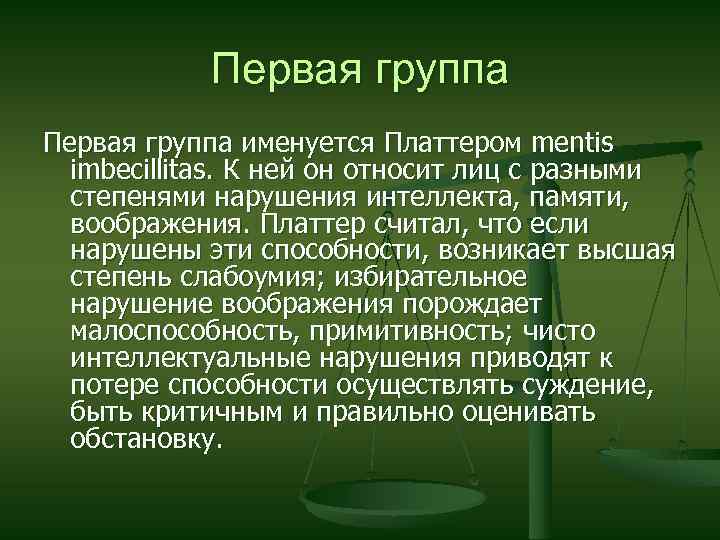 Первая группа

Первая группа именуется Платтером mentis imbecillitas. К ней он относит лиц с разными степенями нарушения интеллекта, памяти, воображения. Платтер считал, что если нарушены эти способности, возникает высшая степень слабоумия; избирательное нарушение воображения порождает малоспособность, примитивность; чисто интеллектуальные нарушения приводят к потере способности осуществлять суждение, быть критичным и правильно оценивать обстановку.